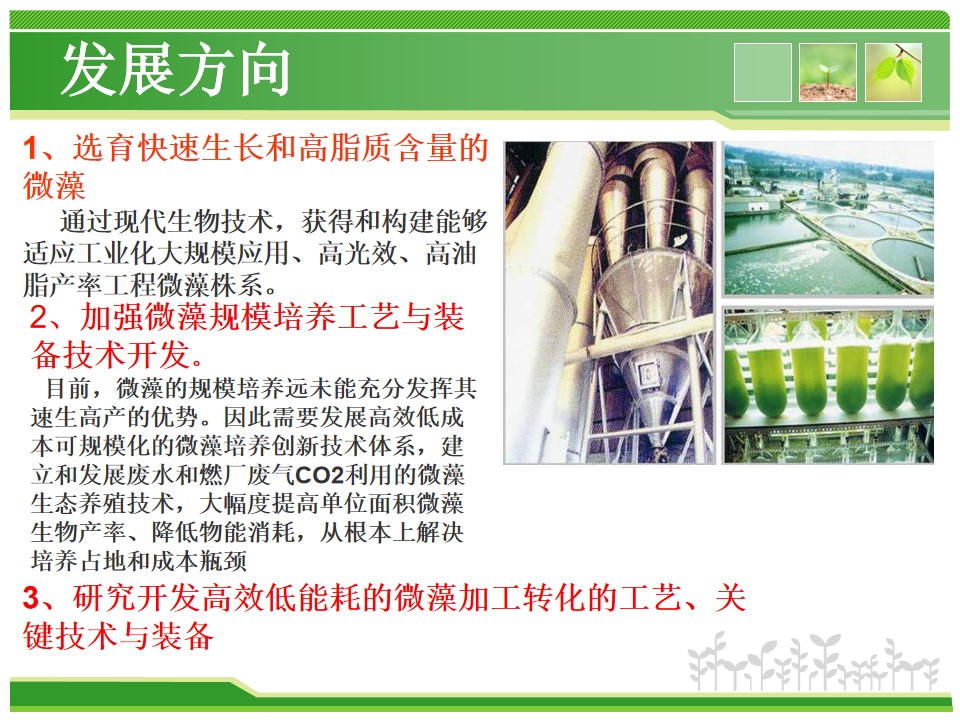 发展方向

1、选育快速生长和高脂质含量的微藻

通过现代生物技术，获得和构建能够适应工业化大规模应用、高光效、高油脂产率工程微藻株系。

2、加强微藻规模培养工艺与装备技术开发。

目前，微藻的规模培养远未能充分发挥其速生高产的优势。因此需要发展高效低成本可规模化的微藻培养创新技术体系，建立和发展废水和燃厂废气CO2利用的微藻生态养殖技术，大幅度提高单位面积微藻生物产率、降低物能消耗，从根本上解决培养占地和成本瓶颈

3、研究开发高效低能耗的微藻加工转化的工艺、关键技术与装备